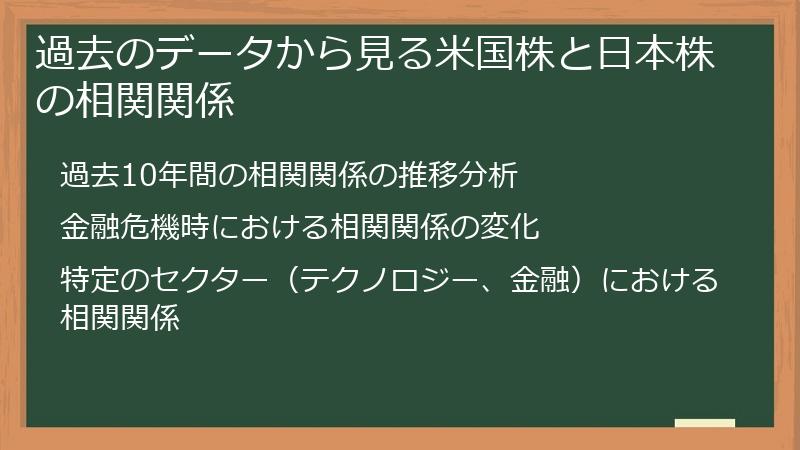 過去のデータから見る米国株と日本株の相関関係

過去10年間の相関関係の推移分析

金融危機時における相関関係の変化

特定のセクター（テクノロジー、金融）における相関関係